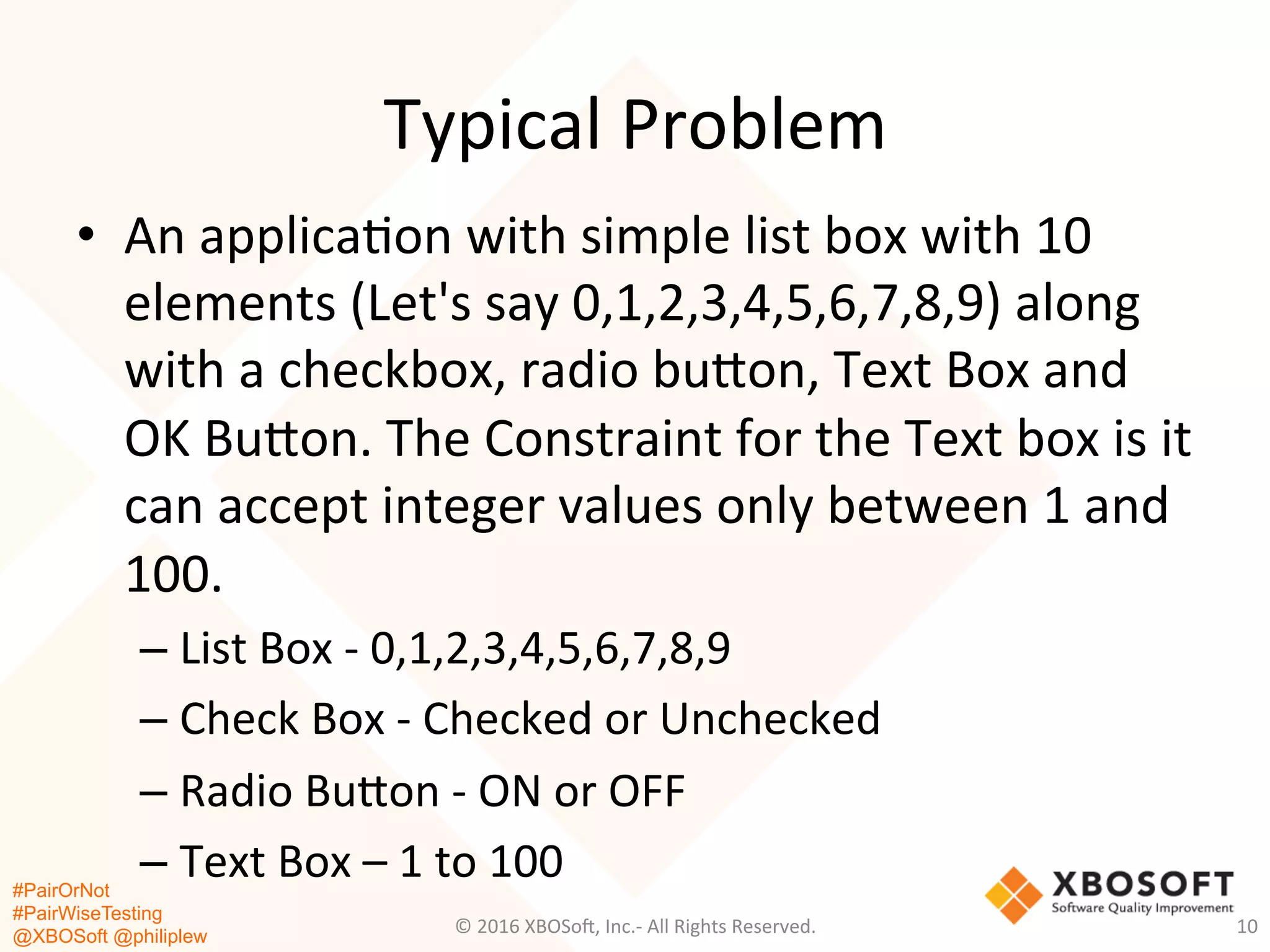 Typical Problem

• An application with simple list box with 10 elements (Let's say 0,1,2,3,4,5,6,7,8,9) along with a checkbox, radio button, Text Box and OK Button. The Constraint for the Text box is it can accept integer values only between 1 and 100.

– List Box - 0,1,2,3,4,5,6,7,8,9

– Check Box - Checked or Unchecked

– Radio Button - ON or OFF

– Text Box – 1 to 100

#PairOrNot
#PairWiseTesting
@XBOSoft @philiplew

© 2016 XBOSoft, Inc.- All Rights Reserved.

XBOSOFT
Software Quality Improvement

10